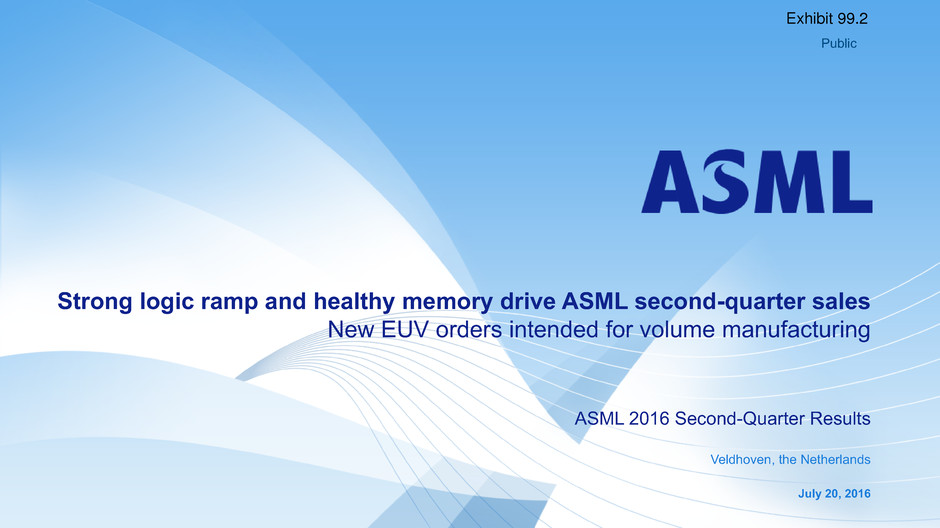 Exhibit 99.2
Public

ASML

Strong logic ramp and healthy memory drive ASML second-quarter sales
New EUV orders intended for volume manufacturing

ASML 2016 Second-Quarter Results

Veldhoven, the Netherlands

July 20, 2016